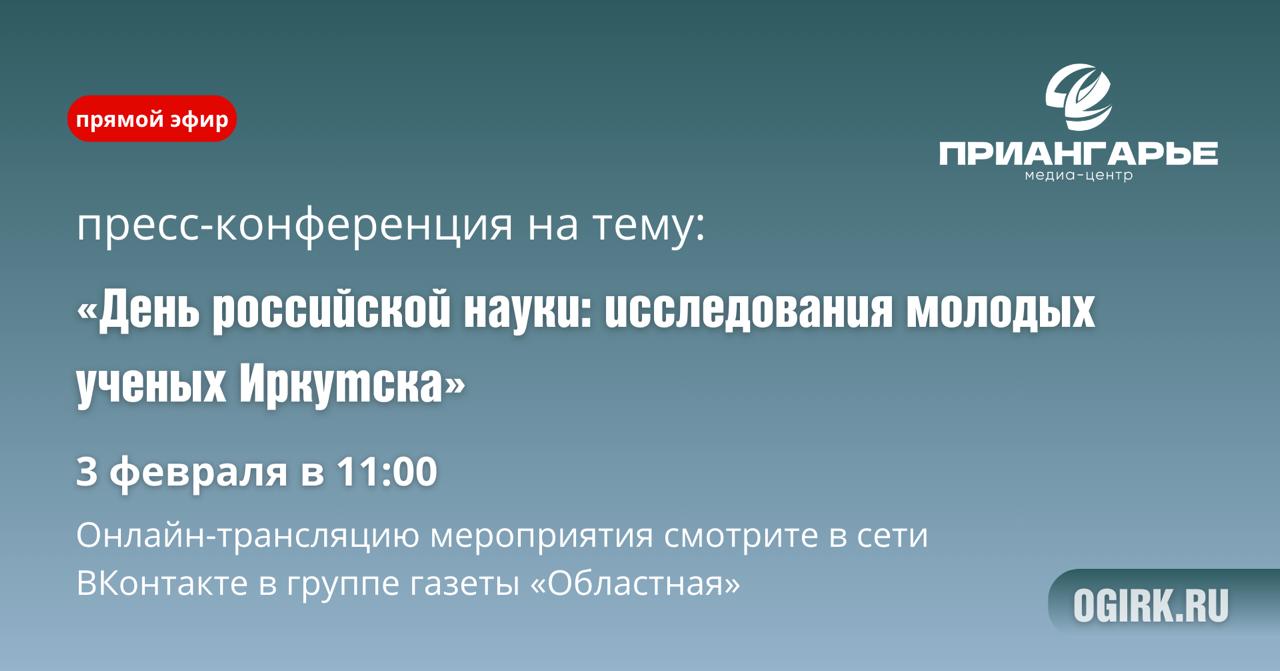 прямой эфир

ПРИАНГАРЬЕ
медиа-центр

пресс-конференция на тему:

«День российской науки: исследования молодых ученых Иркутска»

3 февраля в 11:00

Онлайн-трансляцию мероприятия смотрите в сети ВКонтакте в группе газеты «Областная»

OGIRK.RU